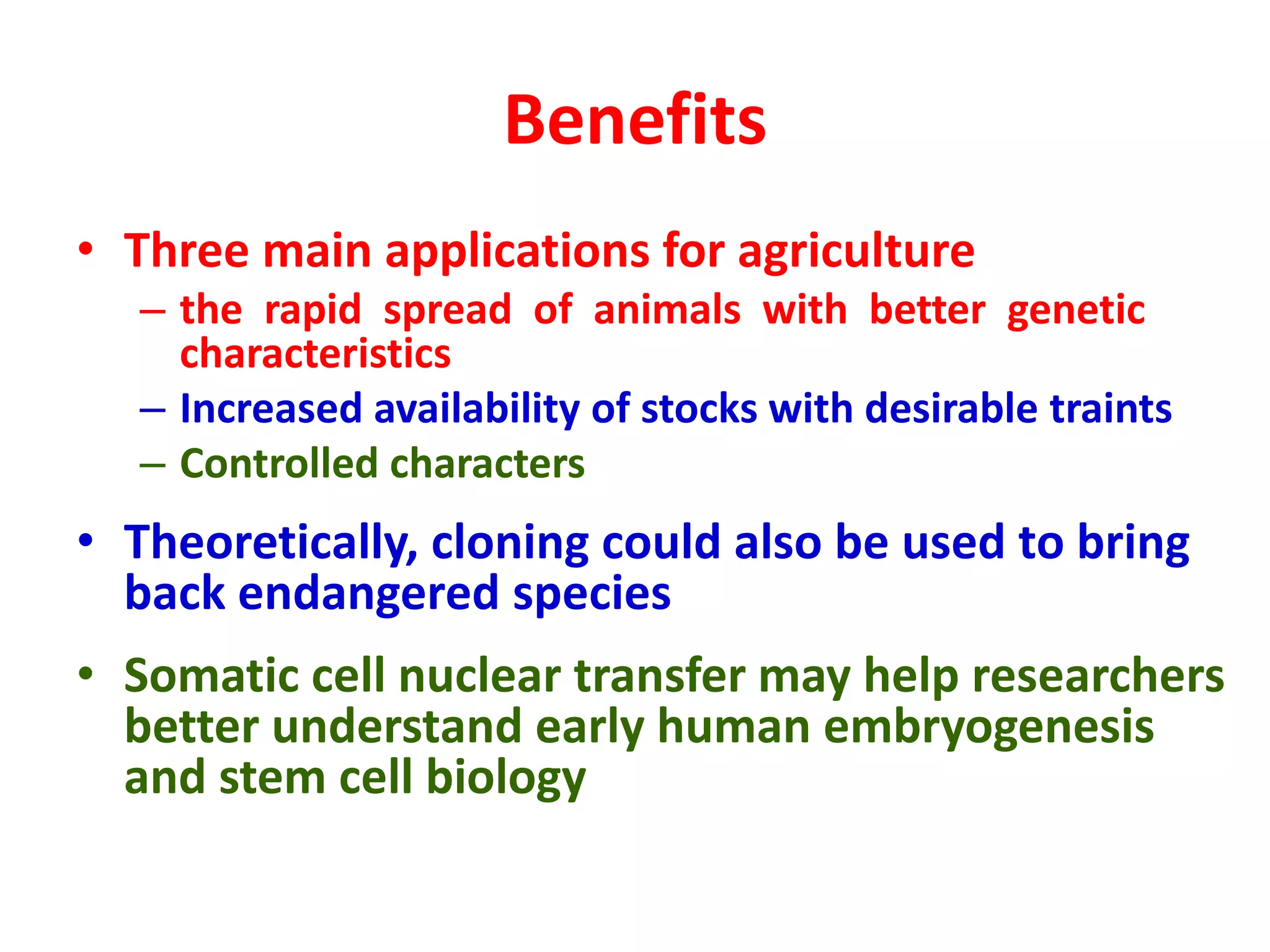 Benefits

• Three main applications for agriculture
 – the rapid spread of animals with better genetic characteristics
 – Increased availability of stocks with desirable traints
 – Controlled characters

• Theoretically, cloning could also be used to bring back endangered species

• Somatic cell nuclear transfer may help researchers better understand early human embryogenesis and stem cell biology